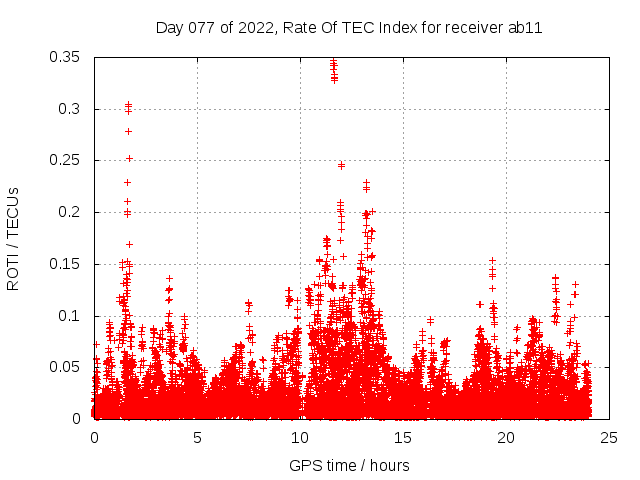 Day 077 of 2022, Rate Of TEC Index for receiver ab11

ROTI / TECUs

0.35
0.3
0.25
0.2
0.15
0.1
0.05
0

0
5
10
15
20
25

GPS time / hours